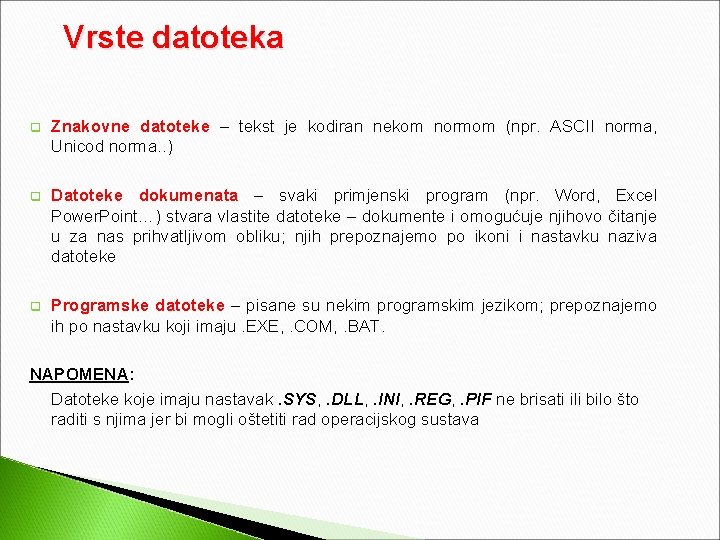 Vrste datoteka

Znakovne datoteke – tekst je kodiran nekom normom (npr. ASCII norma, Unicod norma..)

Datoteke dokumenata – svaki primjenski program (npr. Word, Excel PowerPoint…) stvara vlastite datoteke – dokumente i omogućuje njihovo čitanje u za nas prihvatljivom obliku; njih prepoznajemo po ikoni i nastavku naziva datoteke

Programske datoteke – pisane su nekim programskim jezikom; prepoznajemo ih po nastavku koji imaju .EXE, .COM, .BAT.

NAPOMENA:

Datoteke koje imaju nastavak .SYS, .DLL, .INI, .REG, .PIF ne brisati ili bilo što raditi s njima jer bi mogli oštetiti rad operacijskog sustava